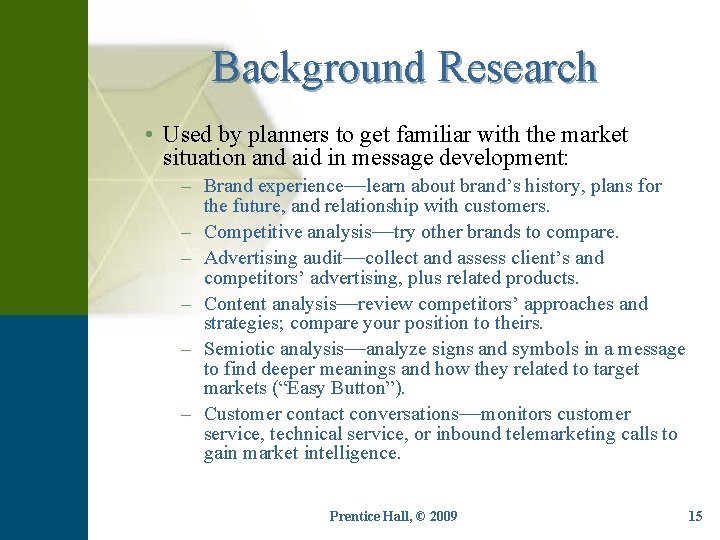 Background Research

• Used by planners to get familiar with the market situation and aid in message development:

– Brand experience—learn about brand's history, plans for the future, and relationship with customers.

– Competitive analysis—try other brands to compare.

– Advertising audit—collect and assess client's and competitors' advertising, plus related products.

– Content analysis—review competitors' approaches and strategies; compare your position to theirs.

– Semiotic analysis—analyze signs and symbols in a message to find deeper meanings and how they related to target markets ("Easy Button").

– Customer contact conversations—monitors customer service, technical service, or inbound telemarketing calls to gain market intelligence.

Prentice Hall, © 2009

15